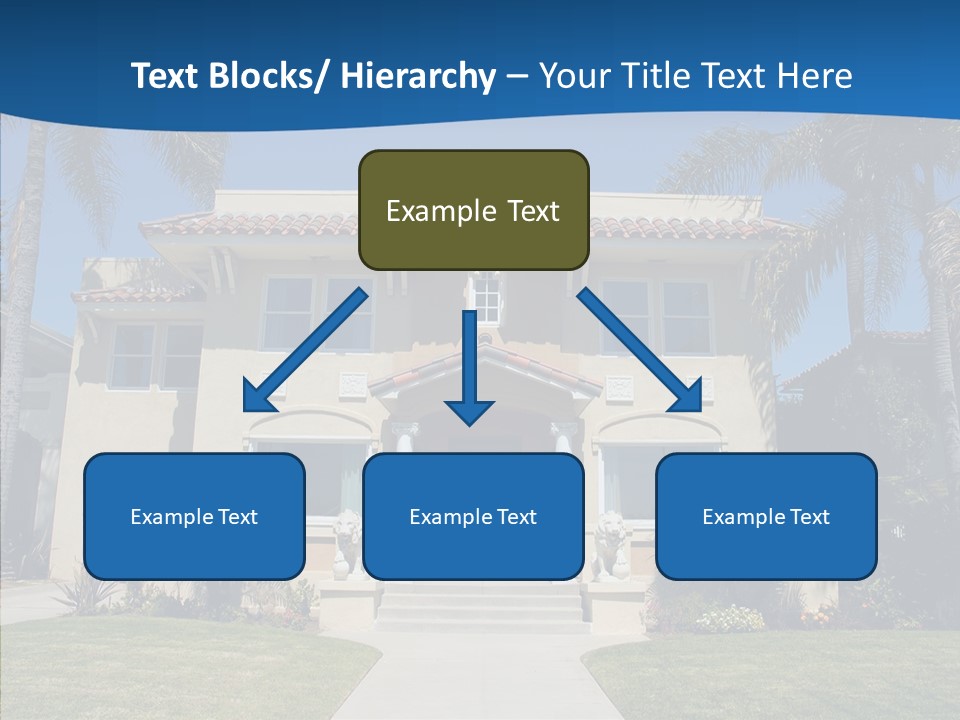 Text Blocks/ Hierarchy – Your Title Text Here

Example Text

Example Text

Example Text

Example Text